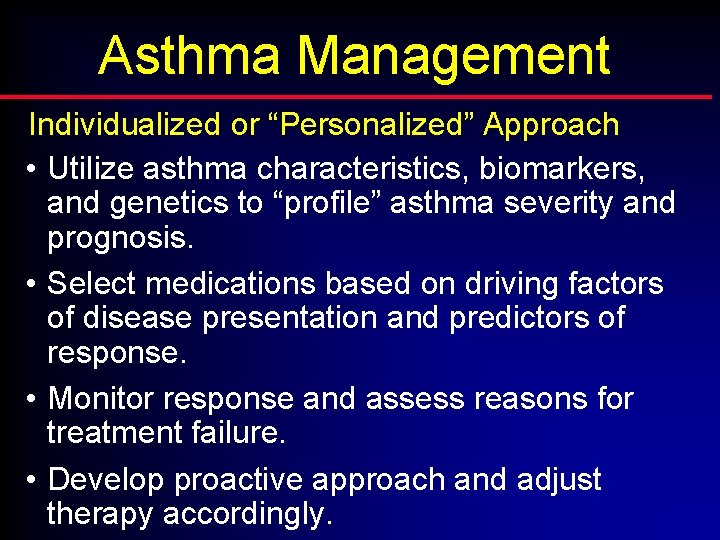 Asthma Management

Individualized or “Personalized” Approach

• Utilize asthma characteristics, biomarkers, and genetics to “profile” asthma severity and prognosis.

• Select medications based on driving factors of disease presentation and predictors of response.

• Monitor response and assess reasons for treatment failure.

• Develop proactive approach and adjust therapy accordingly.